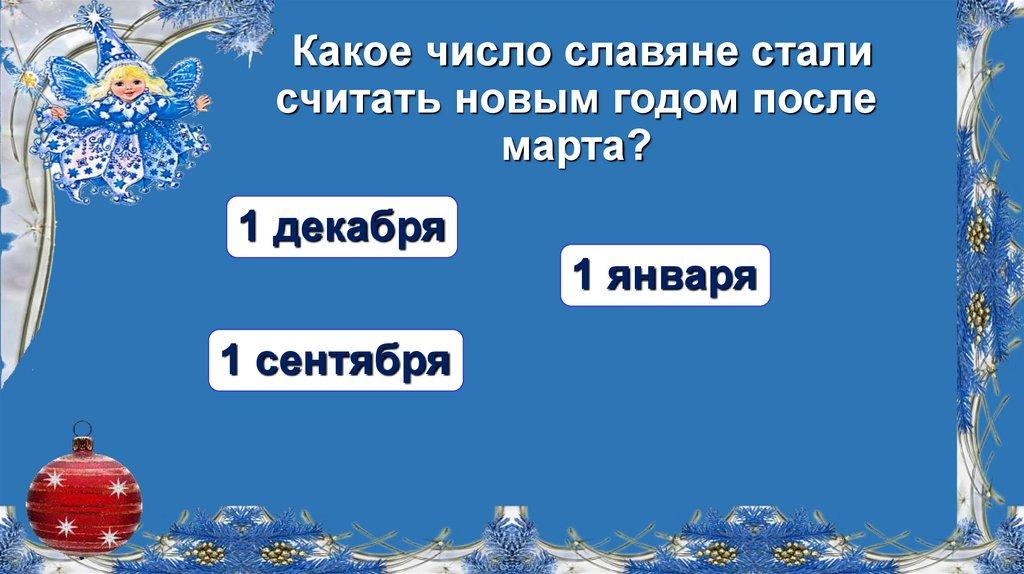 Какое число славяне стали считать новым годом после марта?

1 декабря

1 января

1 сентября